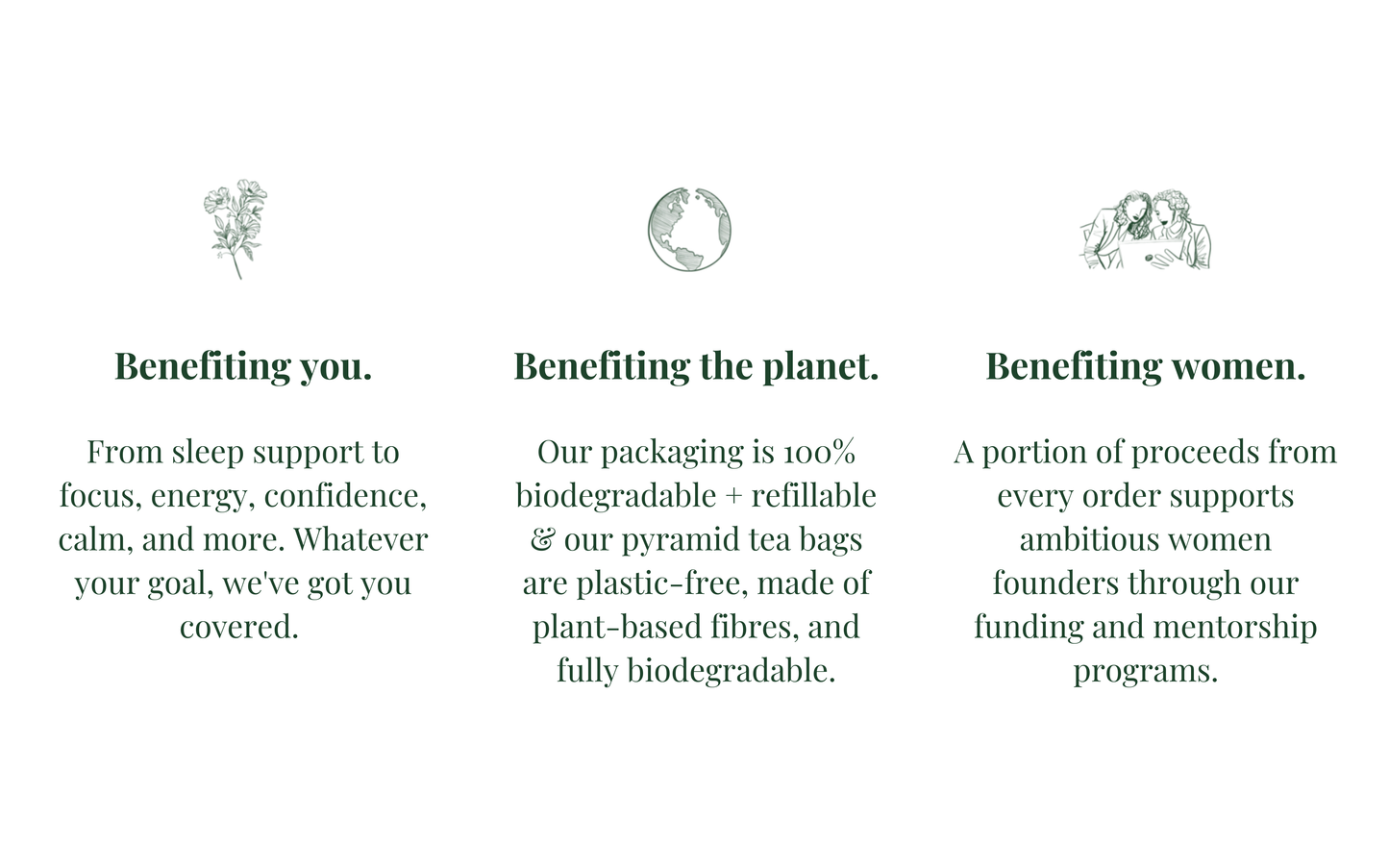 Benefiting you.

From sleep support to focus, energy, confidence, calm, and more. Whatever your goal, we've got you covered.

Benefiting the planet.

Our packaging is 100% biodegradable + refillable & our pyramid tea bags are plastic-free, made of plant-based fibres, and fully biodegradable.

Benefiting women.

A portion of proceeds from every order supports ambitious women founders through our funding and mentorship programs.